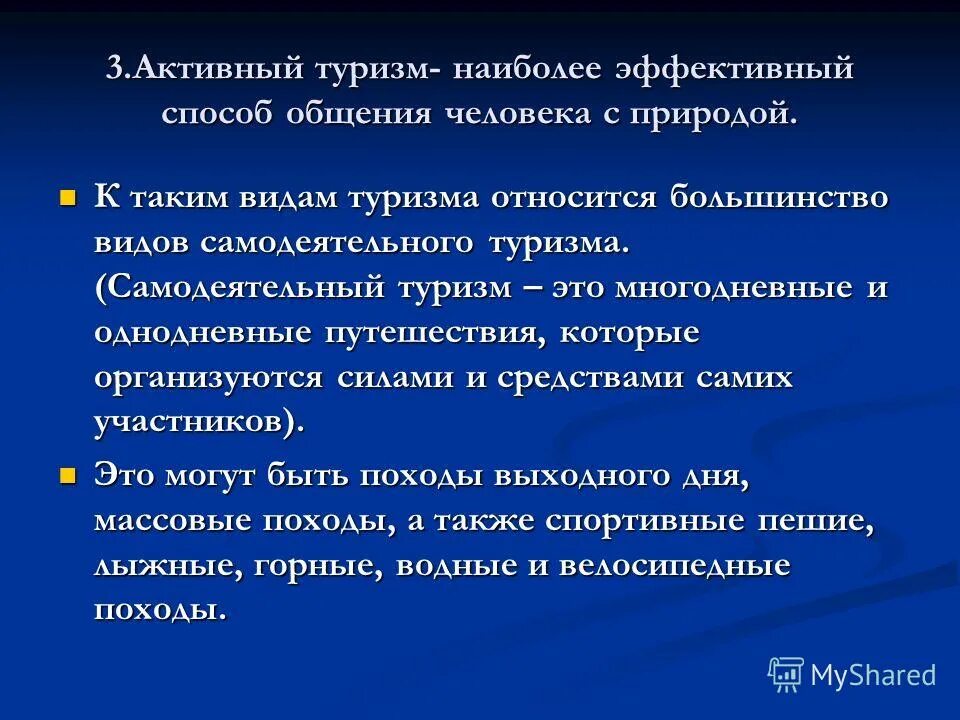 3.Активный туризм- наиболее эффективный способ общения человека с природой.

К таким видам туризма относится большинство видов самодеятельного туризма. (Самодеятельный туризм – это многодневные и однодневные путешествия, которые организуются силами и средствами самих участников).

Это могут быть походы выходного дня, массовые походы, а также спортивные пешие, лыжные, горные, водные и велосипедные походы.

MyShared